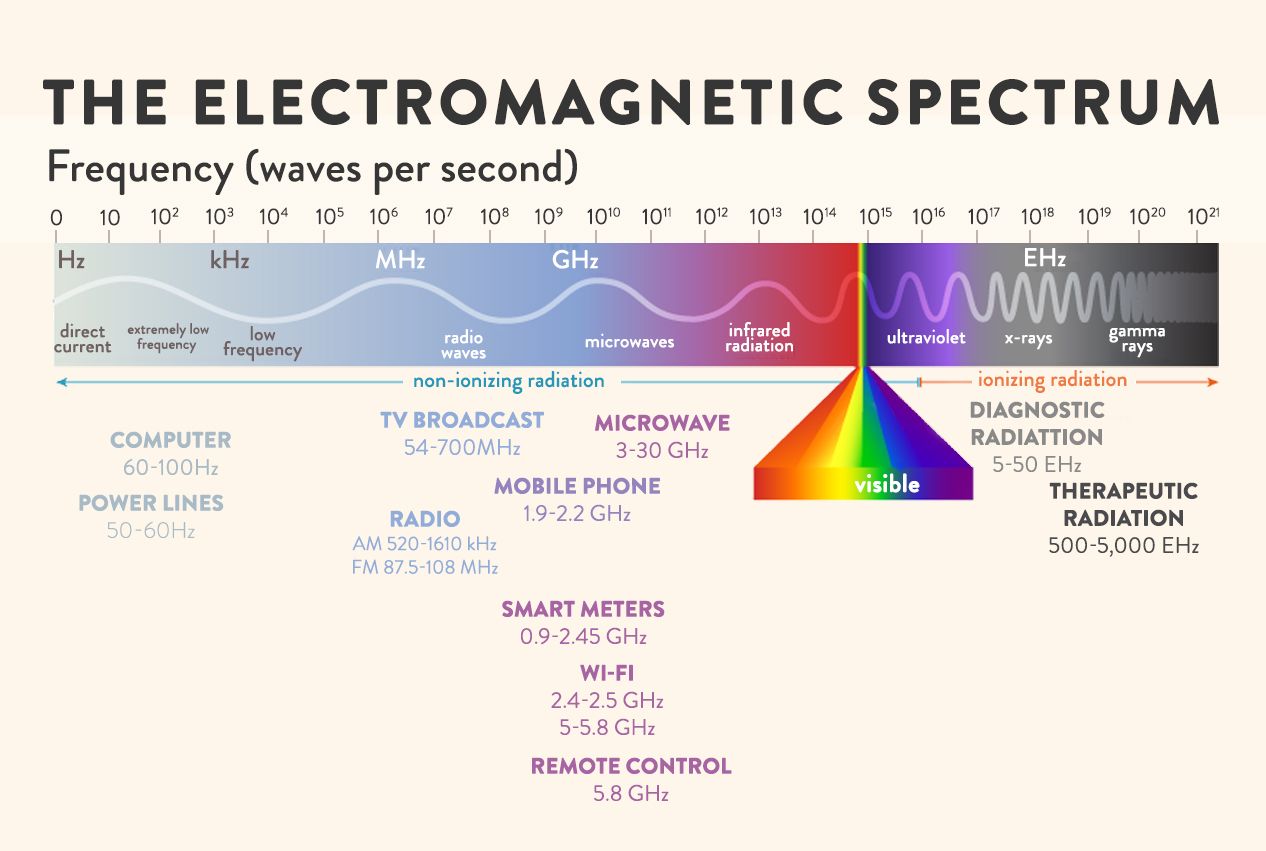 THE ELECTROMAGNETIC SPECTRUM

Frequency (waves per second)

0 10 $10^2$ $10^3$ $10^4$ $10^5$ $10^6$ $10^7$ $10^8$ $10^9$ $10^{10}$ $10^{11}$ $10^{12}$ $10^{13}$ $10^{14}$ $10^{15}$ $10^{16}$ $10^{17}$ $10^{18}$ $10^{19}$ $10^{20}$ $10^{21}$

Hz kHz MHz GHz EHz

direct current
extremely low frequency
low frequency
radio waves
microwaves
infrared radiation
ultraviolet
x-rays
gamma rays

non-ionizing radiation
ionizing radiation

visible

COMPUTER
60-100Hz

POWER LINES
50-60Hz

TV BROADCAST
54-700MHz

RADIO
AM 520-1610 kHz
FM 87.5-108 MHz

MICROWAVE
3-30 GHz

MOBILE PHONE
1.9-2.2 GHz

SMART METERS
0.9-2.45 GHz

WI-FI
2.4-2.5 GHz
5-5.8 GHz

REMOTE CONTROL
5.8 GHz

DIAGNOSTIC RADIATTION
5-50 EHz

THERAPEUTIC RADIATION
500-5,000 EHz